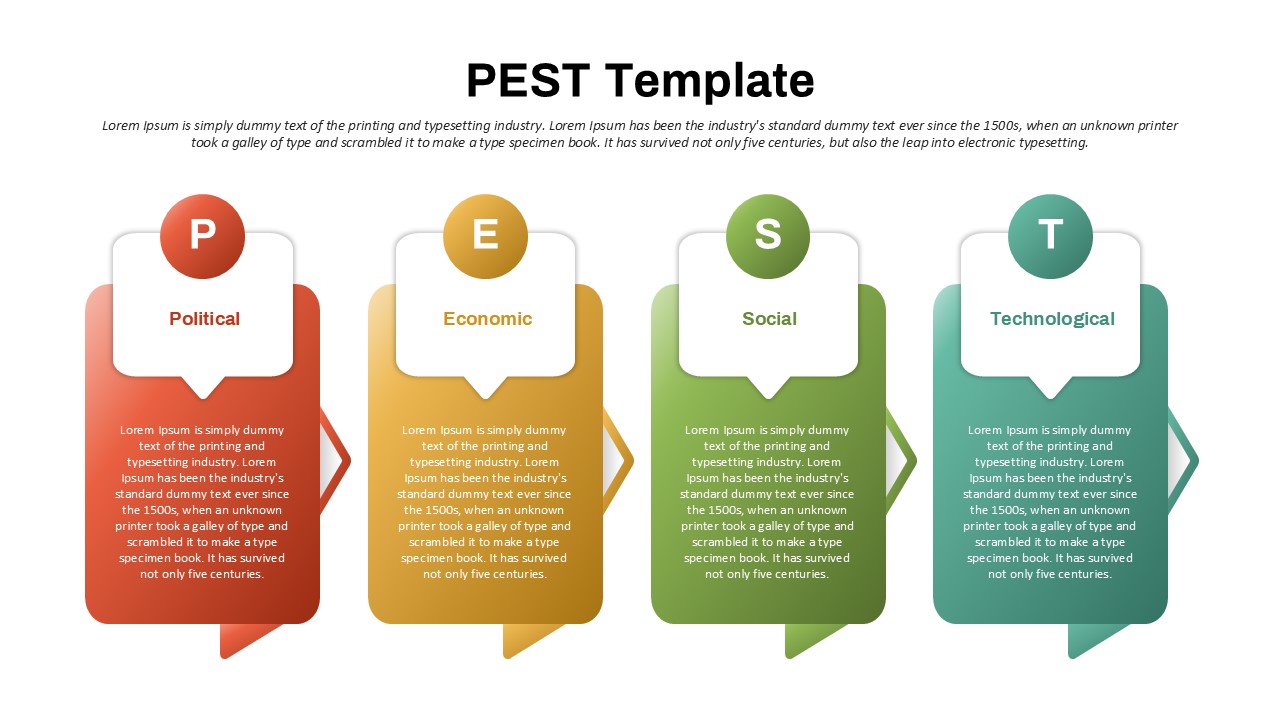 PEST Template

Lorem Ipsum is simply dummy text of the printing and typesetting industry. Lorem Ipsum has been the industry's standard dummy text ever since the 1500s, when an unknown printer took a galley of type and scrambled it to make a type specimen book. It has survived not only five centuries, but also the leap into electronic typesetting.

P

Political

Lorem Ipsum is simply dummy text of the printing and typesetting industry. Lorem Ipsum has been the industry's standard dummy text ever since the 1500s, when an unknown printer took a galley of type and scrambled it to make a type specimen book. It has survived not only five centuries.

E

Economic

Lorem Ipsum is simply dummy text of the printing and typesetting industry. Lorem Ipsum has been the industry's standard dummy text ever since the 1500s, when an unknown printer took a galley of type and scrambled it to make a type specimen book. It has survived not only five centuries.

S

Social

Lorem Ipsum is simply dummy text of the printing and typesetting industry. Lorem Ipsum has been the industry's standard dummy text ever since the 1500s, when an unknown printer took a galley of type and scrambled it to make a type specimen book. It has survived not only five centuries.

T

Technological

Lorem Ipsum is simply dummy text of the printing and typesetting industry. Lorem Ipsum has been the industry's standard dummy text ever since the 1500s, when an unknown printer took a galley of type and scrambled it to make a type specimen book. It has survived not only five centuries.